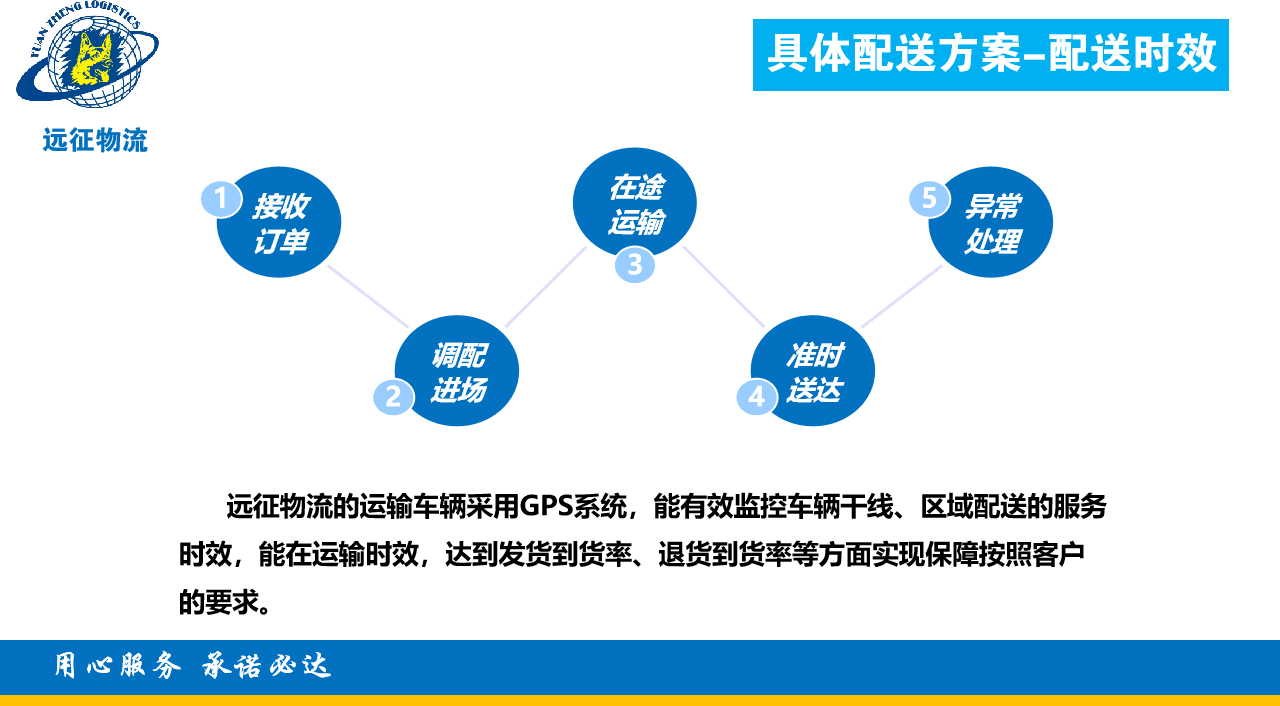 YUAN ZHENG LOGISTICS

远征物流

具体配送方案–配送时效

1 接收订单

2 调配进场

3 在途运输

4 准时送达

5 异常处理

远征物流的运输车辆采用GPS系统，能有效监控车辆干线、区域配送的服务时效，能在运输时效，达到发货到货率、退货到货率等方面实现保障按照客户的要求。

用心服务 承诺必达